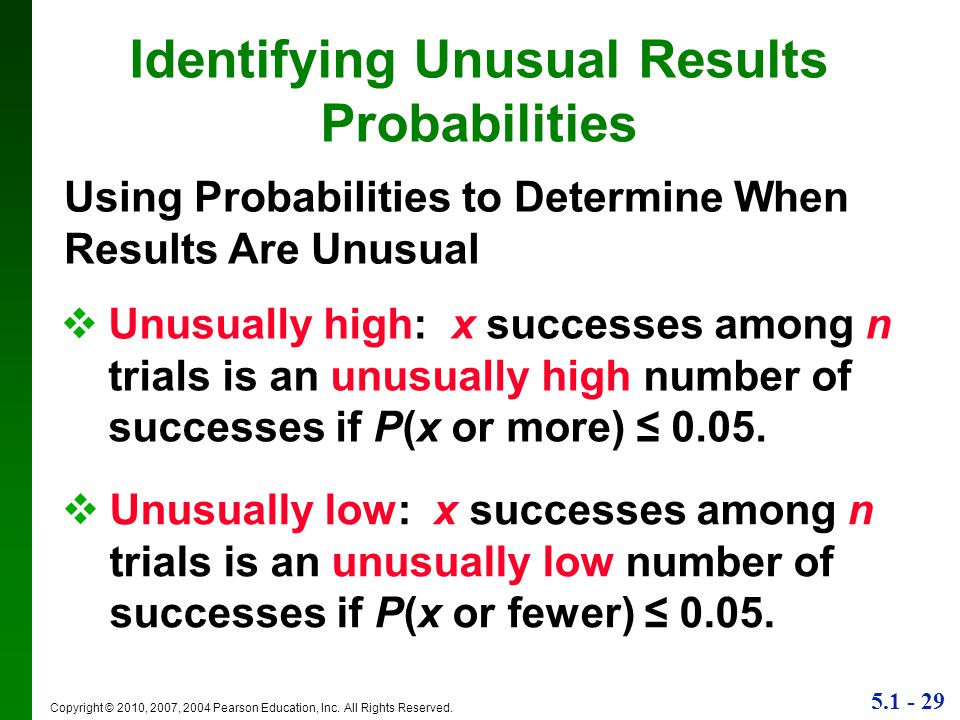 Identifying Unusual Results Probabilities

Using Probabilities to Determine When Results Are Unusual

❖ Unusually high: $x$ successes among $n$ trials is an unusually high number of successes if $P(x \text{ or more}) \leq 0.05$.

❖ Unusually low: $x$ successes among $n$ trials is an unusually low number of successes if $P(x \text{ or fewer}) \leq 0.05$.

Copyright © 2010, 2007, 2004 Pearson Education, Inc. All Rights Reserved.

5.1 - 29